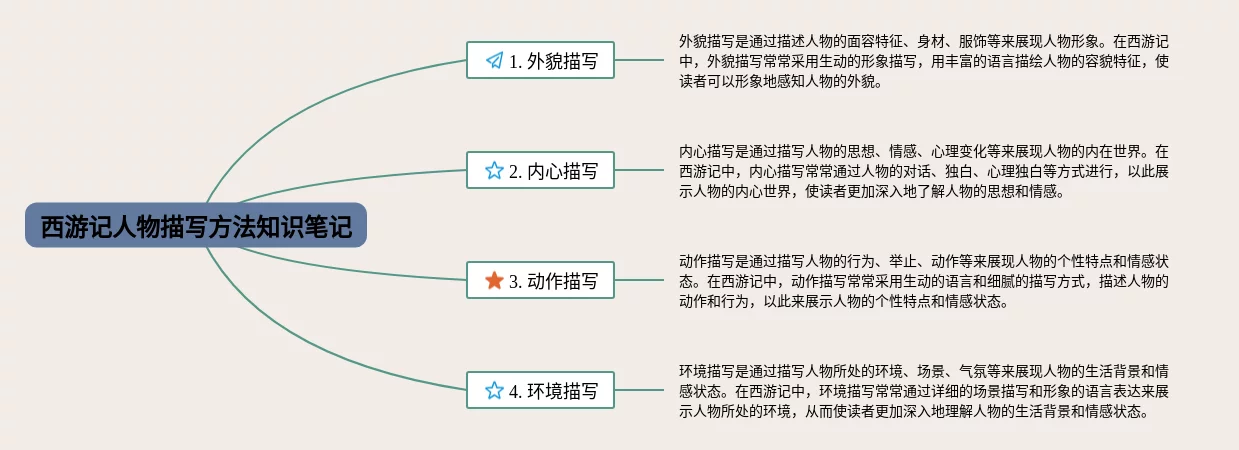 西游记人物描写方法知识笔记

1. 外貌描写

外貌描写是通过描述人物的面容特征、身材、服饰等来展现人物形象。在西游记中，外貌描写常常采用生动的形象描写，用丰富的语言描绘人物的容貌特征，使读者可以形象地感知人物的外貌。

2. 内心描写

内心描写是通过描写人物的思想、情感、心理变化等来展现人物的内在世界。在西游记中，内心描写常常通过人物的对话、独白、心理独白等方式进行，以此展示人物的内心世界，使读者更加深入地了解人物的思想和情感。

3. 动作描写

动作描写是通过描写人物的行为、举止、动作等来展现人物的个性特点和情感状态。在西游记中，动作描写常常采用生动的语言和细腻的描写方式，描述人物的动作和行为，以此来展示人物的个性特点和情感状态。

4. 环境描写

环境描写是通过描写人物所处的环境、场景、气氛等来展现人物的生活背景和情感状态。在西游记中，环境描写常常通过详细的场景描写和形象的语言表达来展示人物所处的环境，从而使读者更加深入地理解人物的生活背景和情感状态。